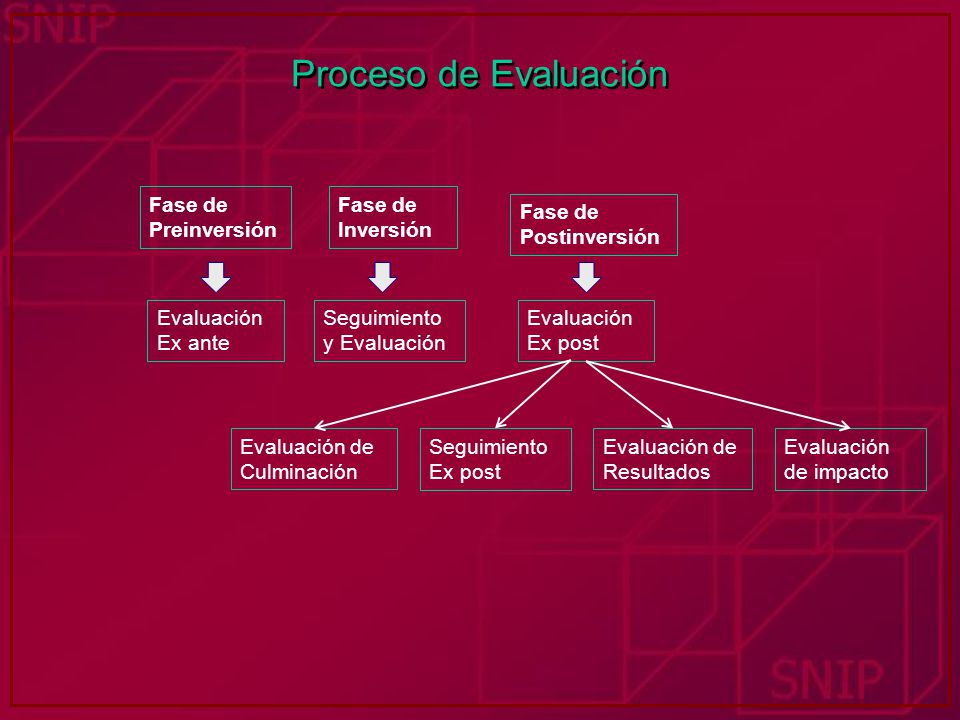 SNIP

Proceso de Evaluación

Fase de Preinversión

Fase de Inversión

Fase de Postinversión

Evaluación Ex ante

Seguimiento y Evaluación

Evaluación Ex post

Evaluación de Culminación

Seguimiento Ex post

Evaluación de Resultados

Evaluación de impacto

SNIP